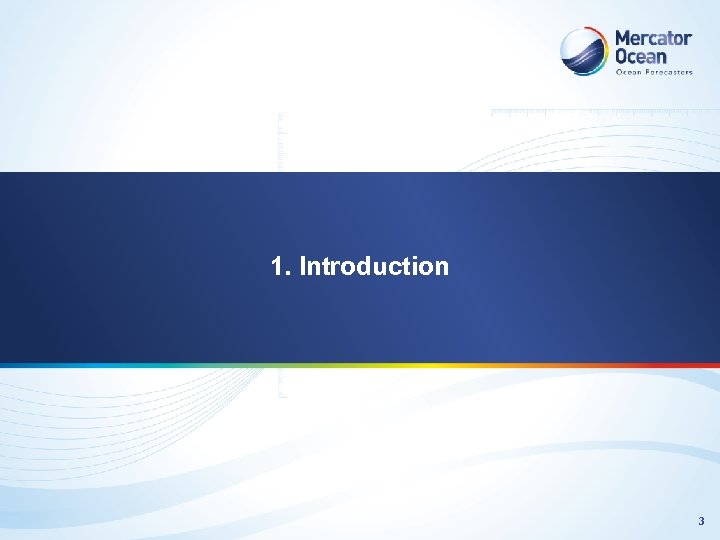 Mercator Ocean
Ocean Forecasters

1. Introduction

3